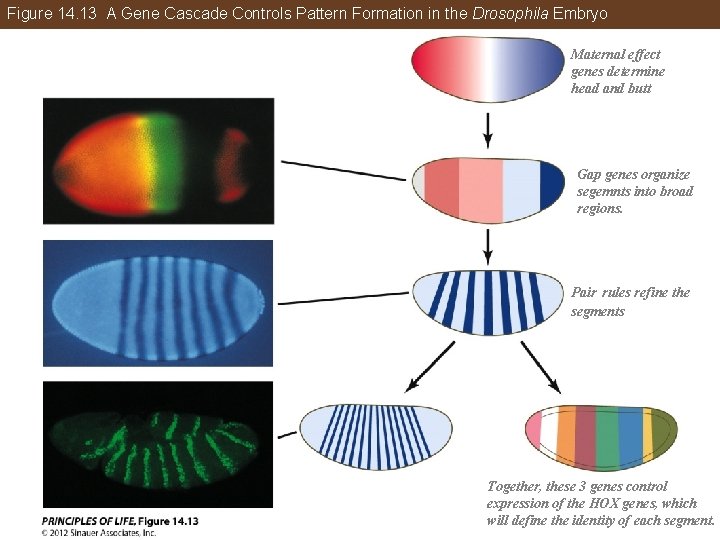 Figure 14.13 A Gene Cascade Controls Pattern Formation in the Drosophila Embryo

Maternal effect genes determine head and butt

Gap genes organize segemnts into broad regions.

Pair rules refine the segments

Together, these 3 genes control expression of the HOX genes, which will define the identity of each segment.

PRINCIPLES OF LIFE, Figure 14.13
© 2012 Sinauer Associates, Inc.